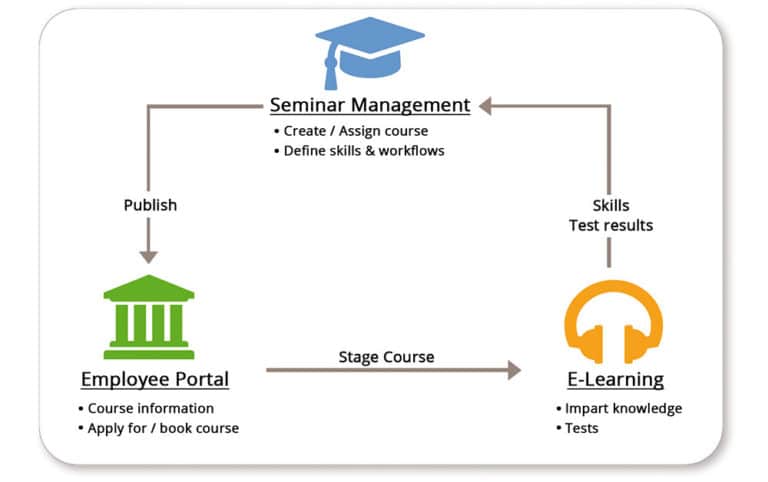 Seminar Management
• Create / Assign course
• Define skills & workflows

Publish

Skills
Test results

Employee Portal
• Course information
• Apply for / book course

Stage Course

E-Learning
• Impart knowledge
• Tests